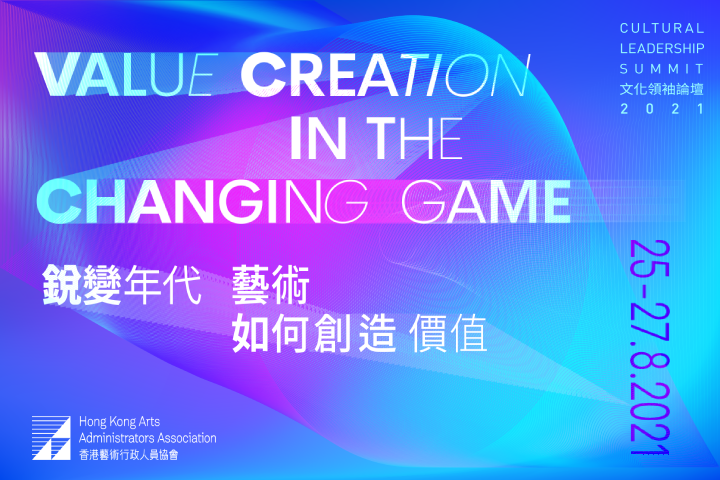 CULTURAL
LEADERSHIP
SUMMIT
文化領袖論壇
2021

VALUE CREATION
IN THE
CHANGING GAME

銳變年代 藝術
如何創造 價值

25-27.8.2021

Hong Kong Arts
Administrators Association
香港藝術行政人員協會